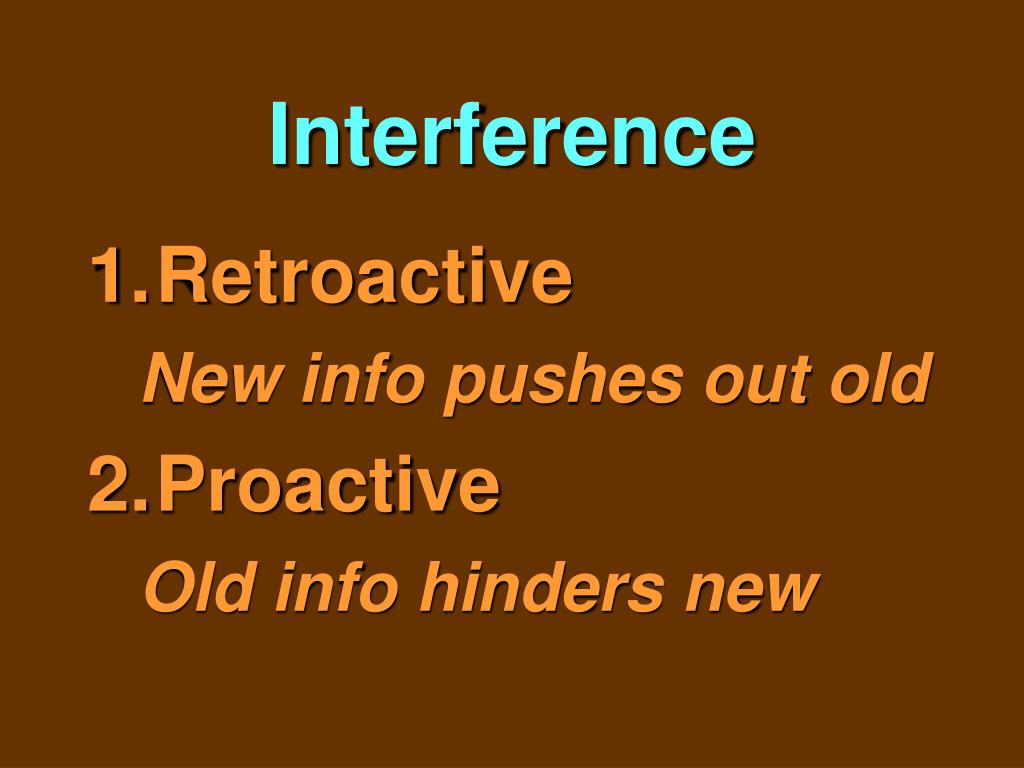 Interference

1. Retroactive

New info pushes out old

2. Proactive

Old info hinders new